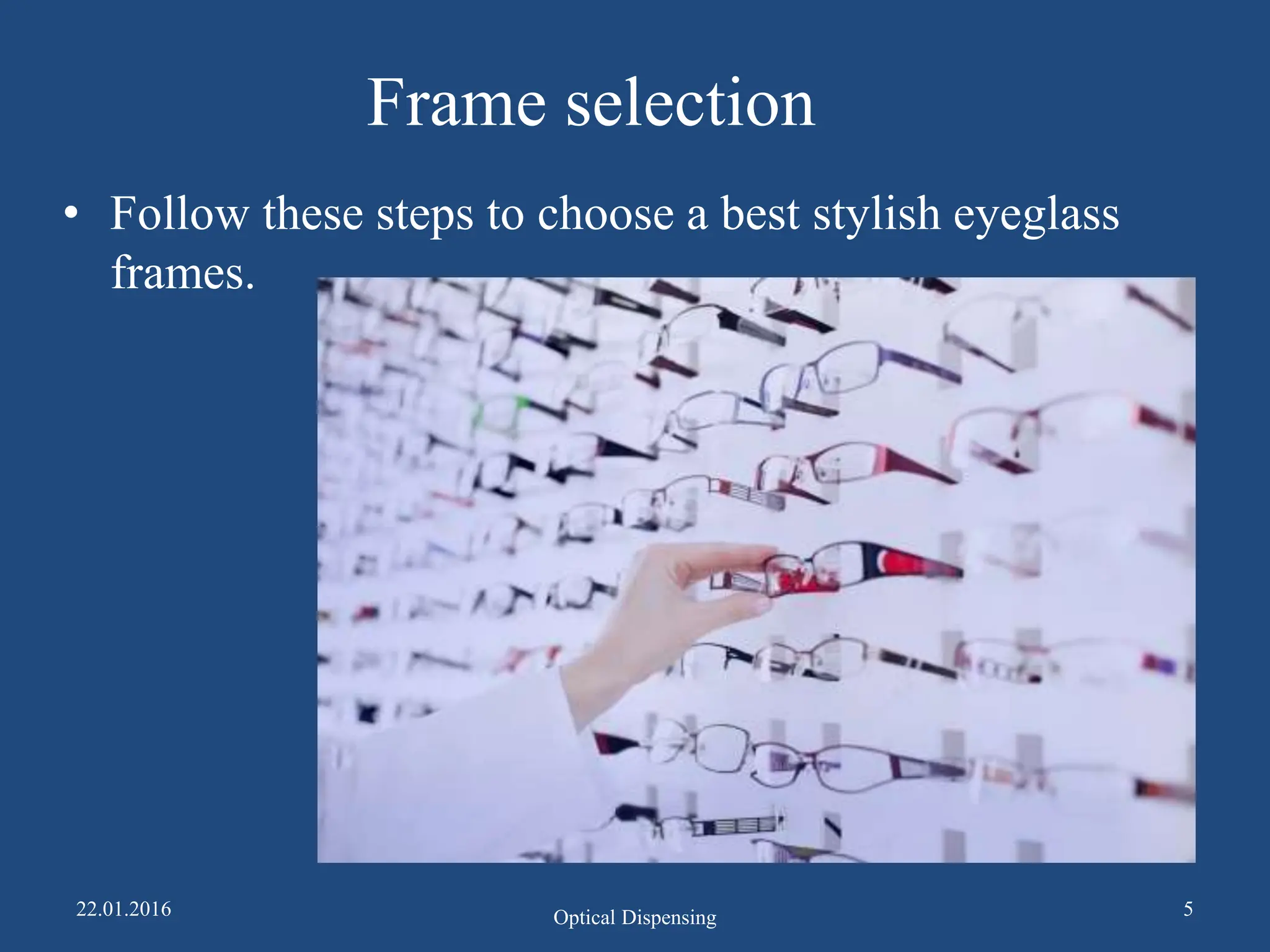 Frame selection

• Follow these steps to choose a best stylish eyeglass frames.

22.01.2016

Optical Dispensing

5